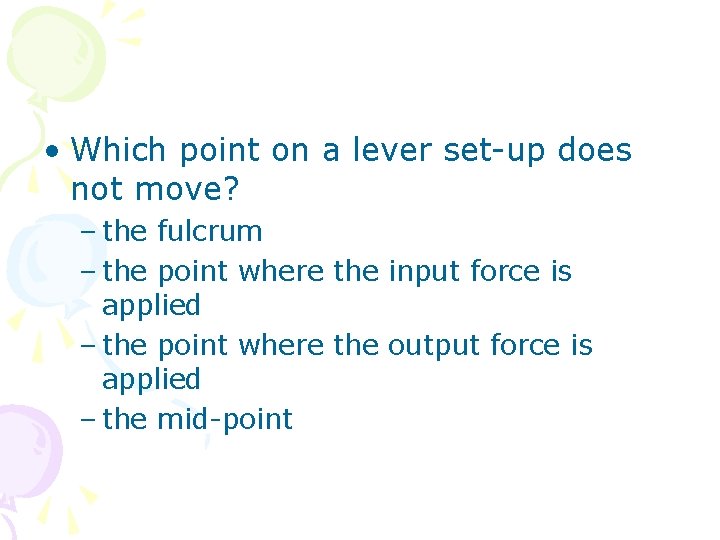 • Which point on a lever set-up does not move?
– the fulcrum
– the point where the input force is applied
– the point where the output force is applied
– the mid-point